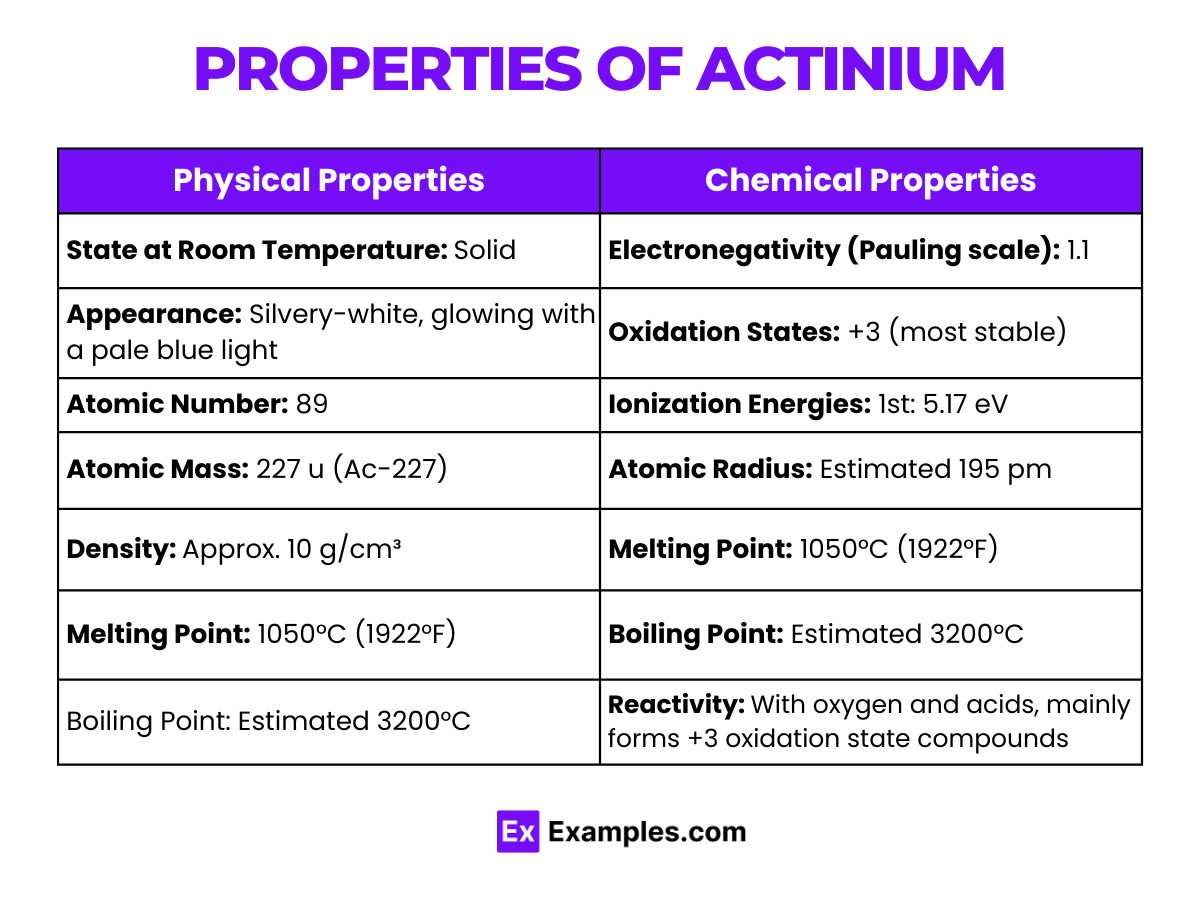 PROPERTIES OF ACTINIUM

| Physical Properties | Chemical Properties |
|---|---|
| **State at Room Temperature:** Solid | **Electronegativity (Pauling scale):** 1.1 |
| **Appearance:** Silvery-white, glowing with a pale blue light | **Oxidation States:** +3 (most stable) |
| **Atomic Number:** 89 | **Ionization Energies:** 1st: 5.17 eV |
| **Atomic Mass:** 227 u (Ac-227) | **Atomic Radius:** Estimated 195 pm |
| **Density:** Approx. 10 g/cm³ | **Melting Point:** 1050°C (1922°F) |
| **Melting Point:** 1050°C (1922°F) | **Boiling Point:** Estimated 3200°C |
| Boiling Point: Estimated 3200°C | **Reactivity:** With oxygen and acids, mainly forms +3 oxidation state compounds |

Ex Examples.com